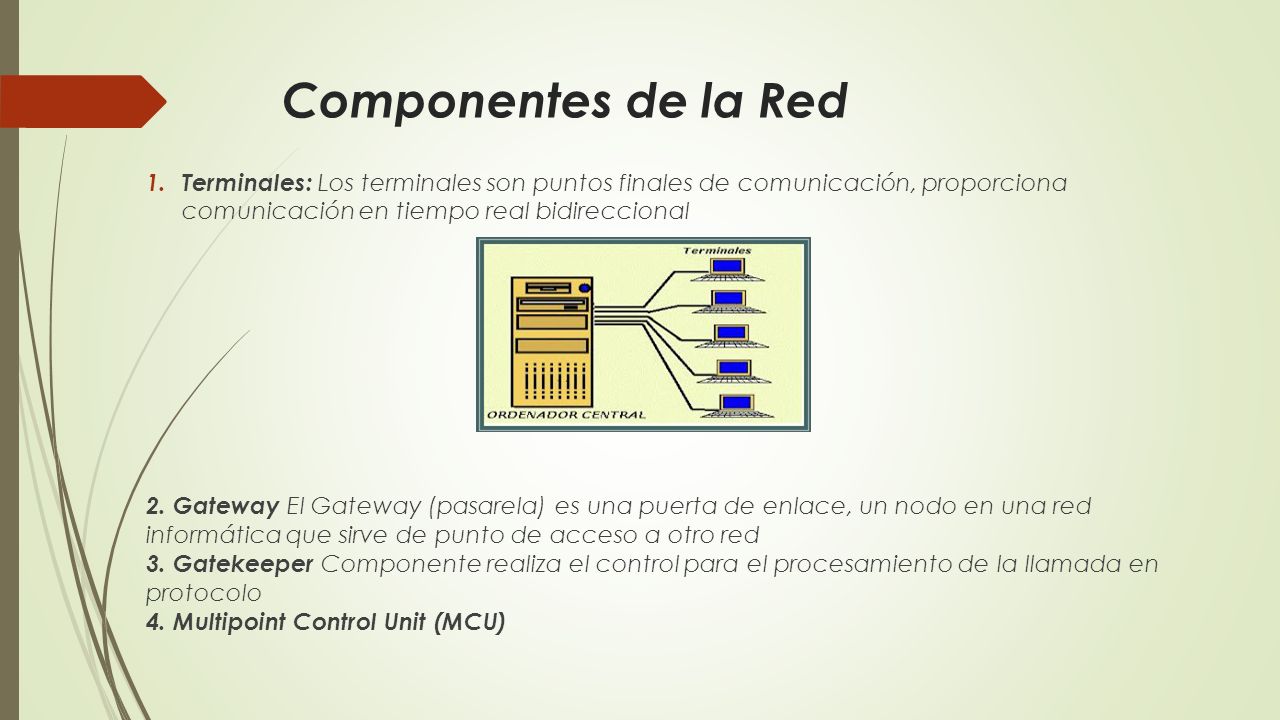 Componentes de la Red

1. Terminales: Los terminales son puntos finales de comunicación, proporciona comunicación en tiempo real bidireccional

Terminales

ORDENADOR CENTRAL

2. Gateway El Gateway (pasarela) es una puerta de enlace, un nodo en una red informática que sirve de punto de acceso a otro red
3. Gatekeeper Componente realiza el control para el procesamiento de la llamada en protocolo
4. Multipoint Control Unit (MCU)